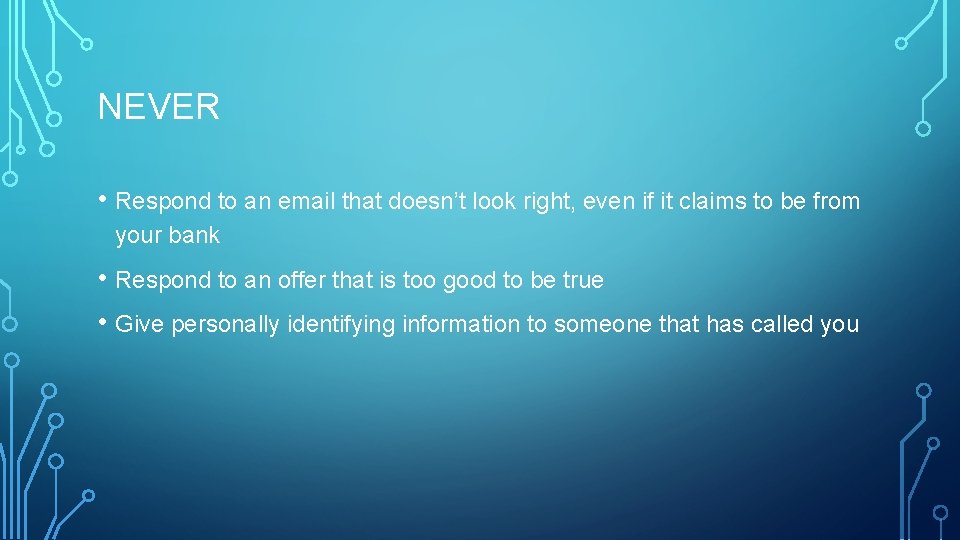 NEVER

• Respond to an email that doesn’t look right, even if it claims to be from your bank

• Respond to an offer that is too good to be true

• Give personally identifying information to someone that has called you